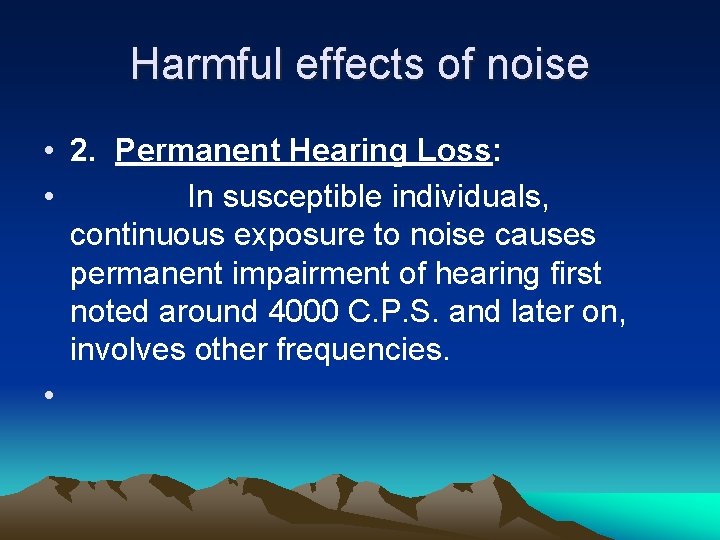 Harmful effects of noise

• 2. Permanent Hearing Loss:

• In susceptible individuals, continuous exposure to noise causes permanent impairment of hearing first noted around 4000 C.P.S. and later on, involves other frequencies.

•